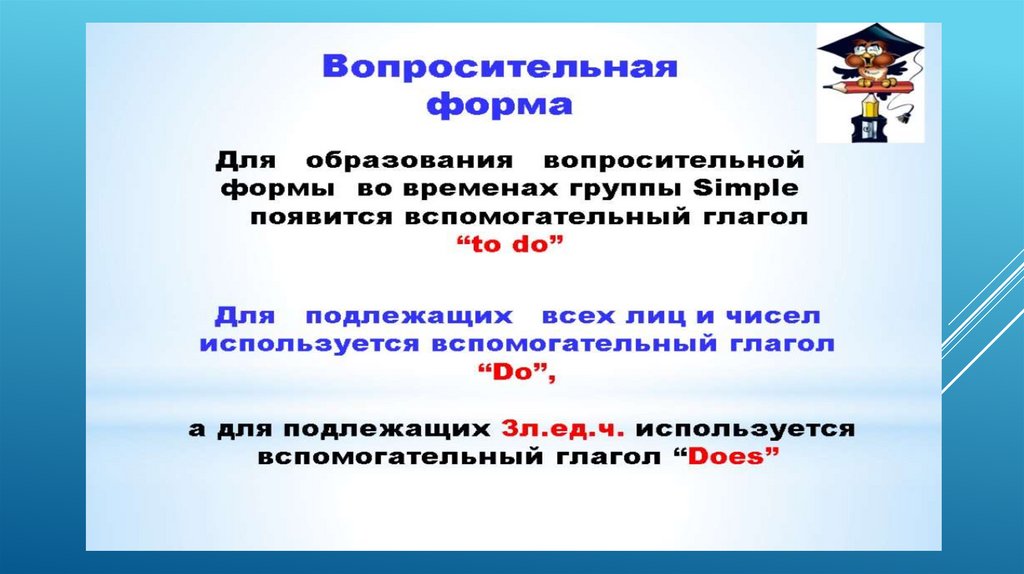 Вопросительная форма

Для образования вопросительной формы во временах группы Simple появится вспомогательный глагол "to do"

Для подлежащих всех лиц и чисел используется вспомогательный глагол "Do",

а для подлежащих 3л.ед.ч. используется вспомогательный глагол "Does"